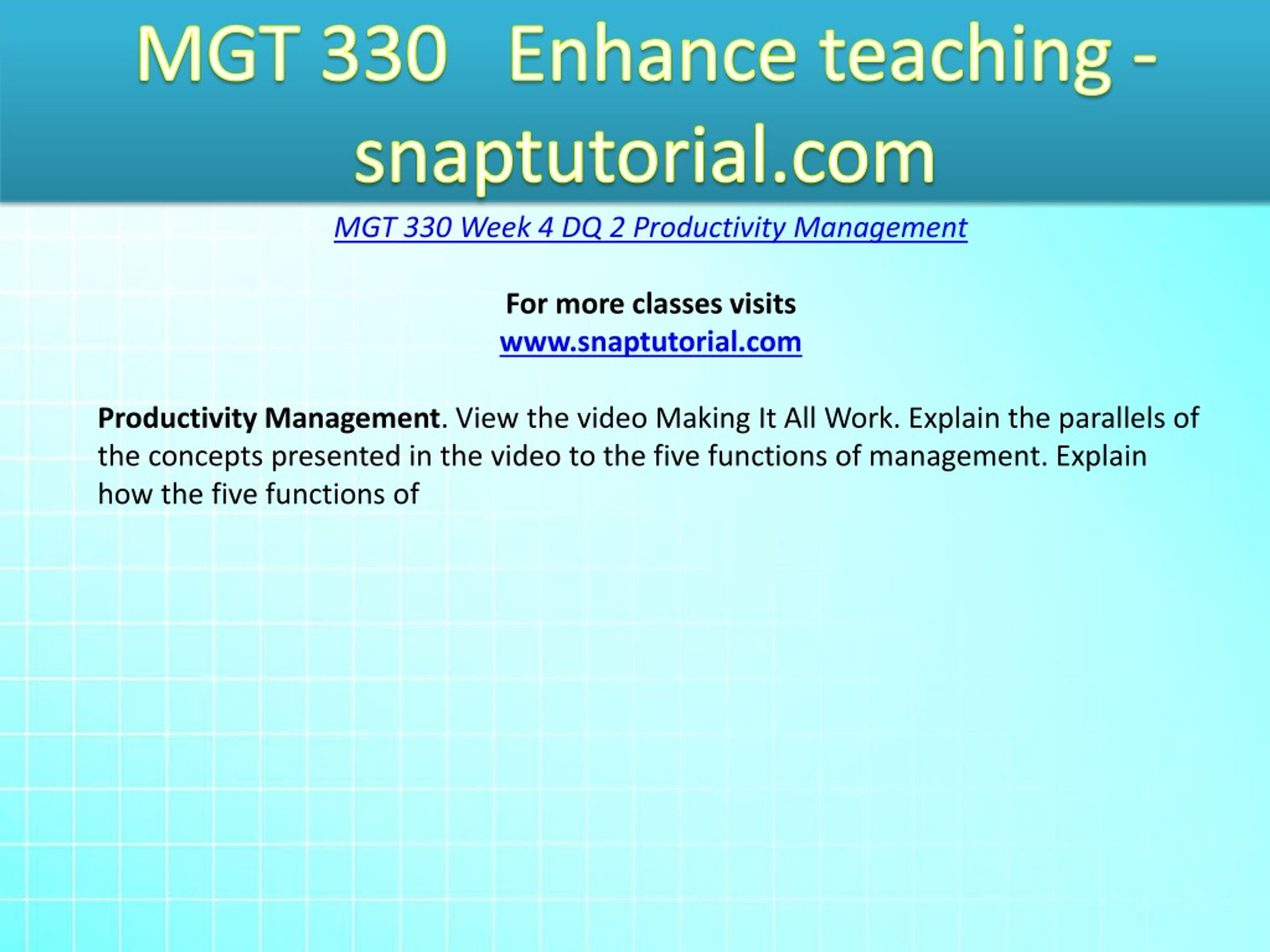 MGT 330 Enhance teaching - snaptutorial.com

MGT 330 Week 4 DQ 2 Productivity Management

For more classes visits
www.snaptutorial.com

Productivity Management. View the video Making It All Work. Explain the parallels of the concepts presented in the video to the five functions of management. Explain how the five functions of